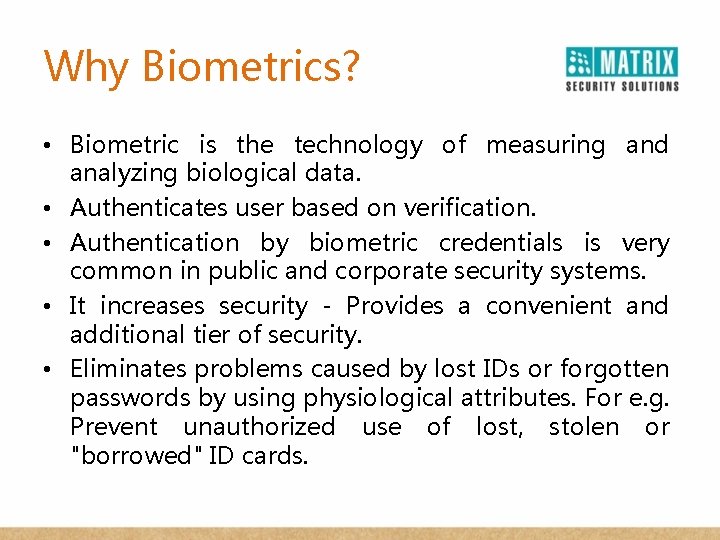 Why Biometrics?

MATRIX
SECURITY SOLUTIONS

• Biometric is the technology of measuring and analyzing biological data.

• Authenticates user based on verification.

• Authentication by biometric credentials is very common in public and corporate security systems.

• It increases security - Provides a convenient and additional tier of security.

• Eliminates problems caused by lost IDs or forgotten passwords by using physiological attributes. For e.g. Prevent unauthorized use of lost, stolen or "borrowed" ID cards.